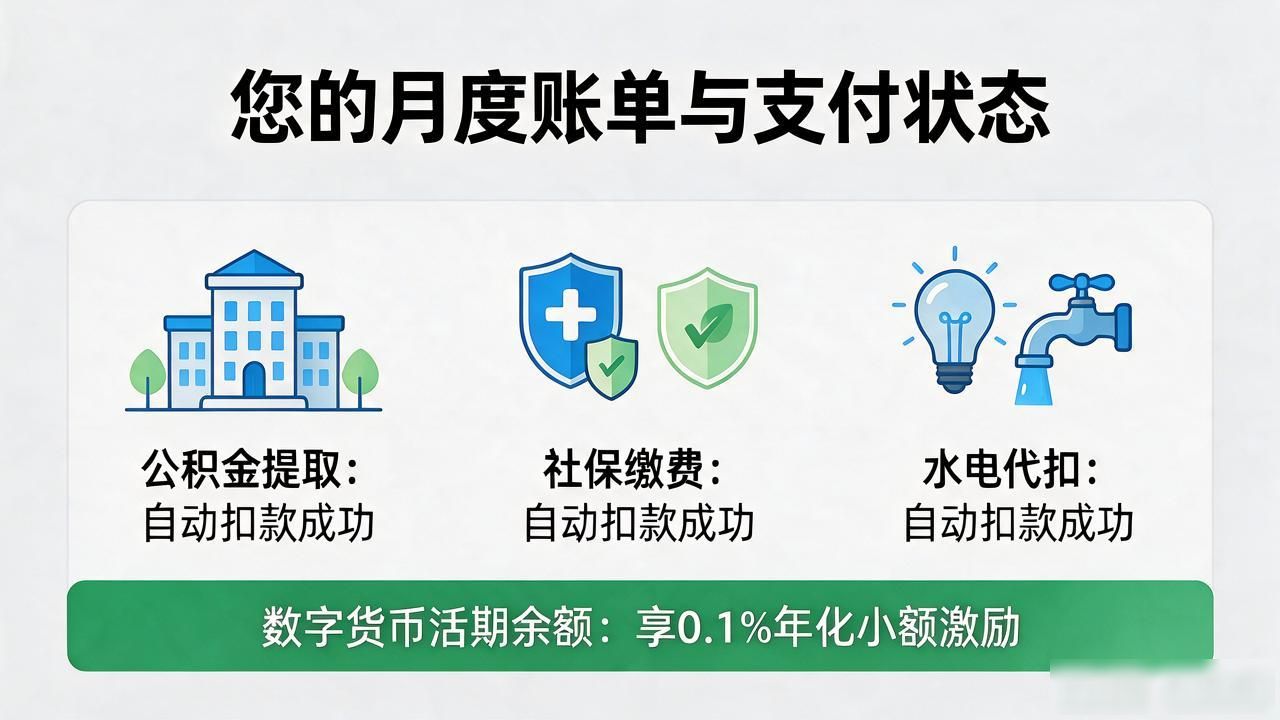 您的月度账单与支付状态

公积金提取：
自动扣款成功

社保缴费：
自动扣款成功

水电代扣：
自动扣款成功

数字货币活期余额：享0.1%年化小额激励